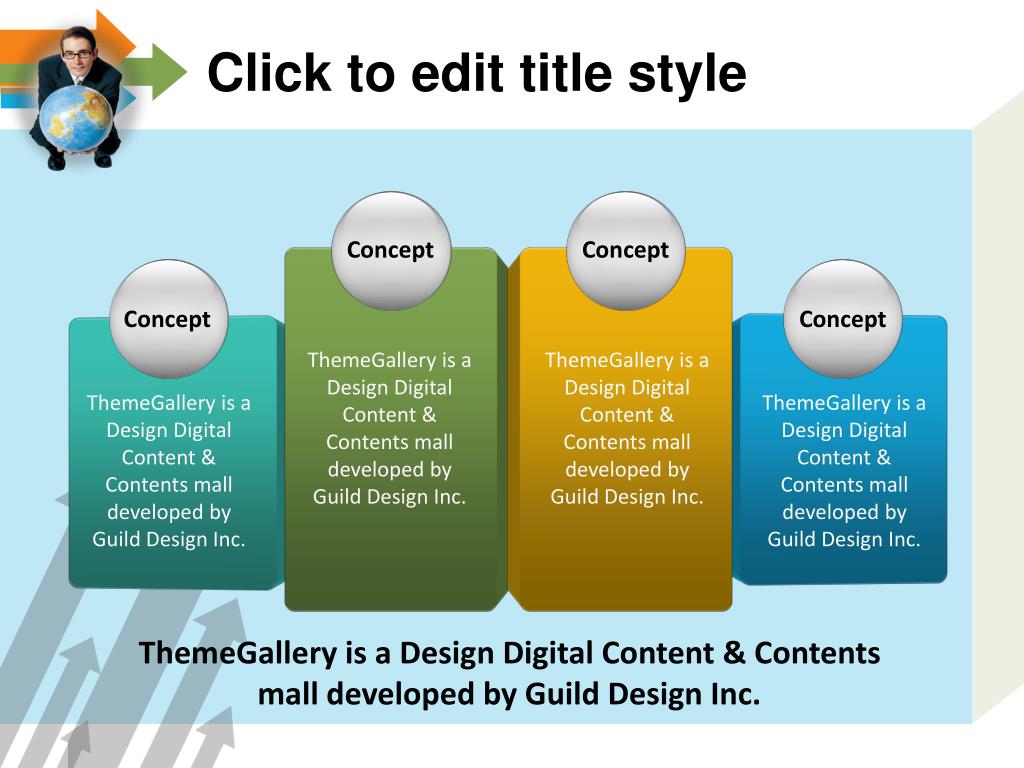 Click to edit title style

Concept

ThemeGallery is a Design Digital Content & Contents mall developed by Guild Design Inc.

Concept

ThemeGallery is a Design Digital Content & Contents mall developed by Guild Design Inc.

Concept

ThemeGallery is a Design Digital Content & Contents mall developed by Guild Design Inc.

Concept

ThemeGallery is a Design Digital Content & Contents mall developed by Guild Design Inc.

ThemeGallery is a Design Digital Content & Contents mall developed by Guild Design Inc.